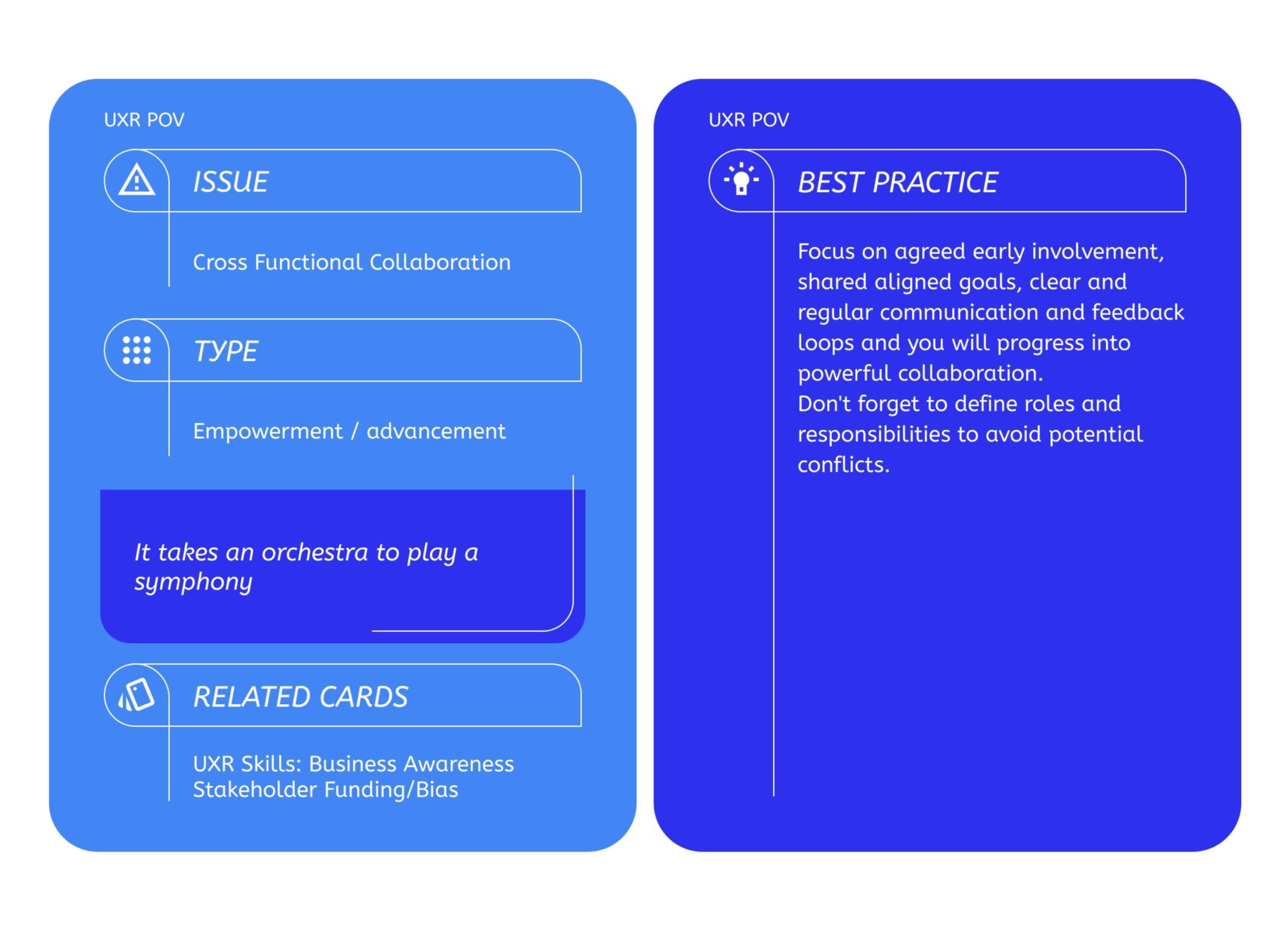 UXR POV

ISSUE

Cross Functional Collaboration

TYPE

Empowerment / advancement

It takes an orchestra to play a symphony

RELATED CARDS

UXR Skills: Business Awareness
Stakeholder Funding/Bias

UXR POV

BEST PRACTICE

Focus on agreed early involvement, shared aligned goals, clear and regular communication and feedback loops and you will progress into powerful collaboration.
Don't forget to define roles and responsibilities to avoid potential conflicts.